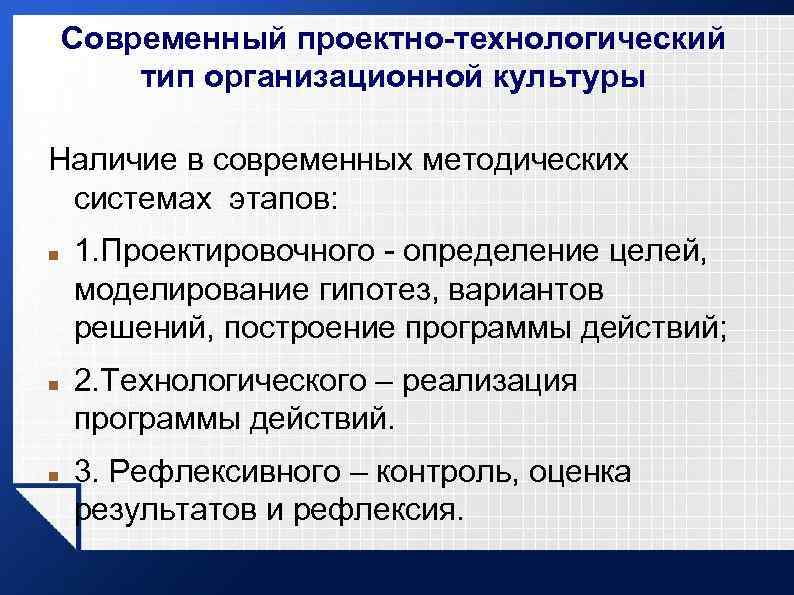 Современный проектно-технологический тип организационной культуры

Наличие в современных методических системах этапов:

1.Проектировочного - определение целей, моделирование гипотез, вариантов решений, построение программы действий;

2.Технологического – реализация программы действий.

3. Рефлексивного – контроль, оценка результатов и рефлексия.